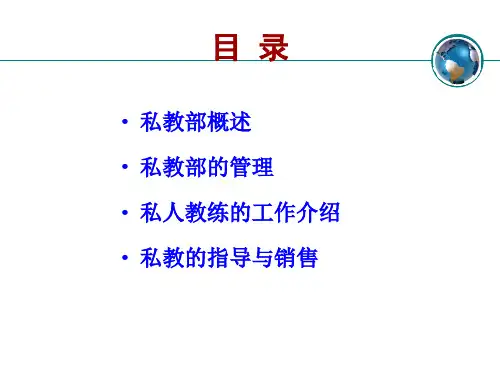 目 录

• 私教部概述
• 私教部的管理
• 私人教练的工作介绍
• 私教的指导与销售